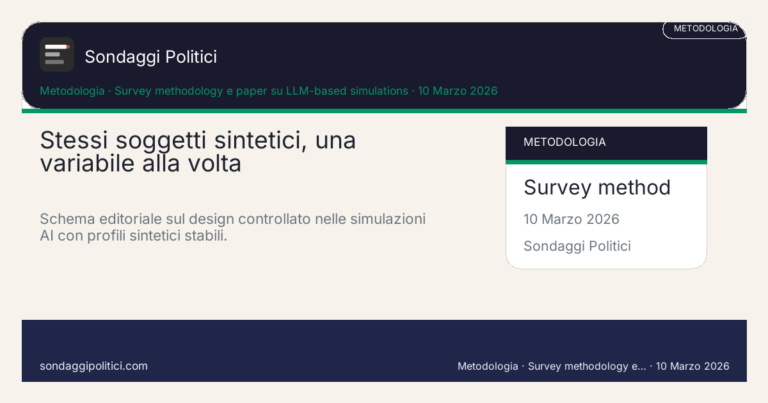 METODOLOGIA

Sondaggi Politici

Metodologia · Survey methodology e paper su LLM-based simulations · 10 Marzo 2026

Stessi soggetti sintetici, una variabile alla volta

Schema editoriale sul design controllato nelle simulazioni AI con profili sintetici stabili.

METODOLOGIA

Survey method

10 Marzo 2026

Sondaggi Politici

sondaggipolitici.com

Metodologia · Survey methodology e... · 10 Marzo 2026